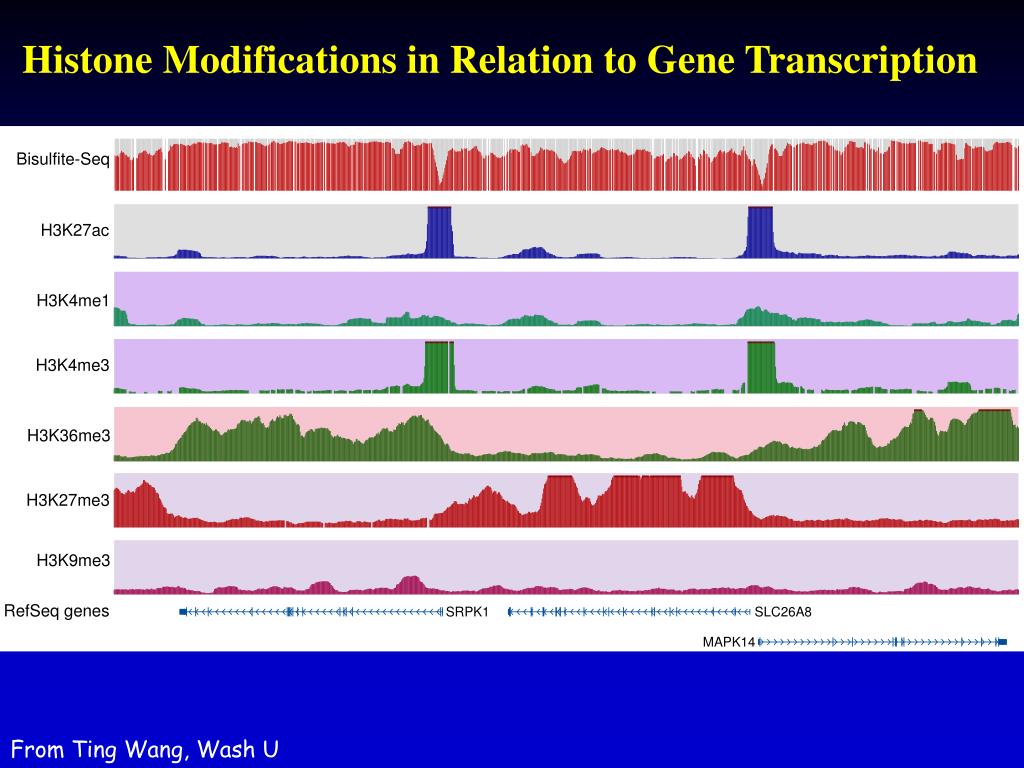 Histone Modifications in Relation to Gene Transcription

Bisulfite-Seq

H3K27ac

H3K4me1

H3K4me3

H3K36me3

H3K27me3

H3K9me3

RefSeq genes

SRPK1

SLC26A8

MAPK14

From Ting Wang, Wash U